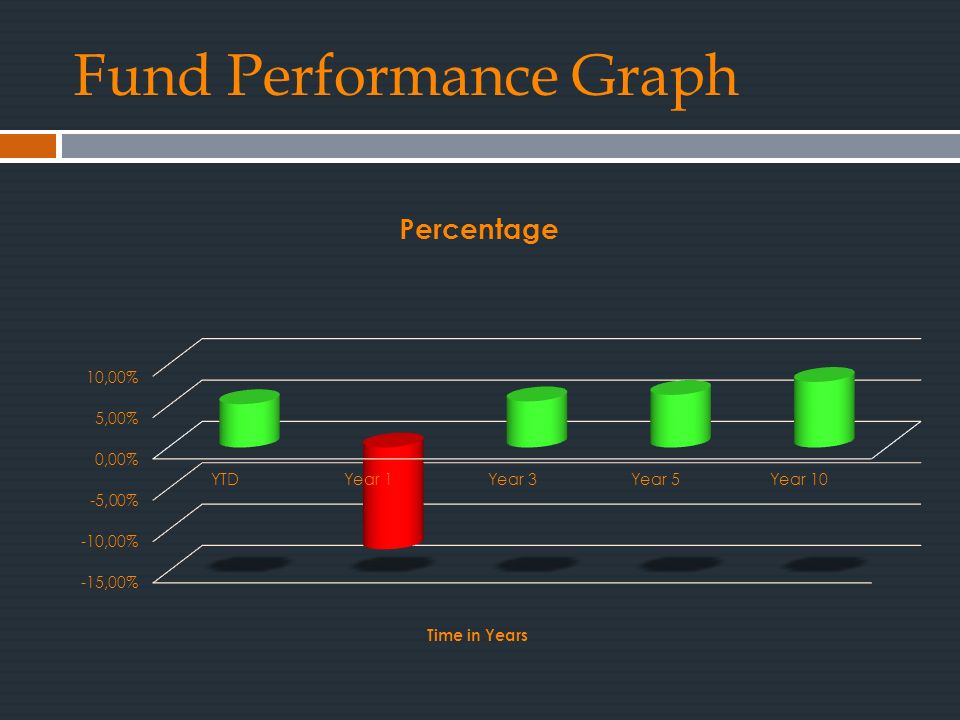 Fund Performance Graph

Percentage

10,00%
5,00%
0,00%
-5,00%
-10,00%
-15,00%

YTD
Year 1
Year 3
Year 5
Year 10

Time in Years